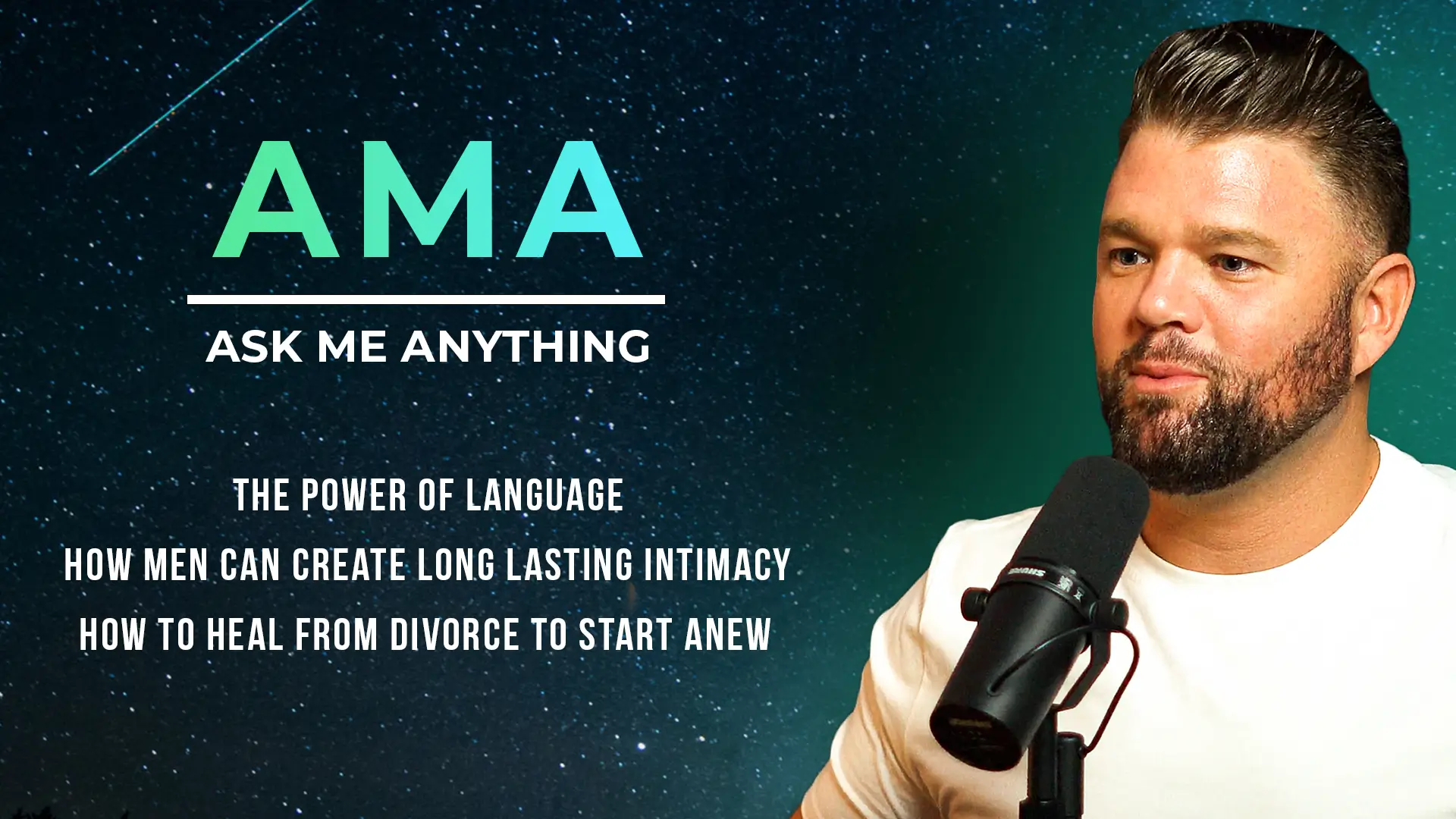 AMA

ASK ME ANYTHING

THE POWER OF LANGUAGE

HOW MEN CAN CREATE LONG LASTING INTIMACY

HOW TO HEAL FROM DIVORCE TO START ANEW

SHURE